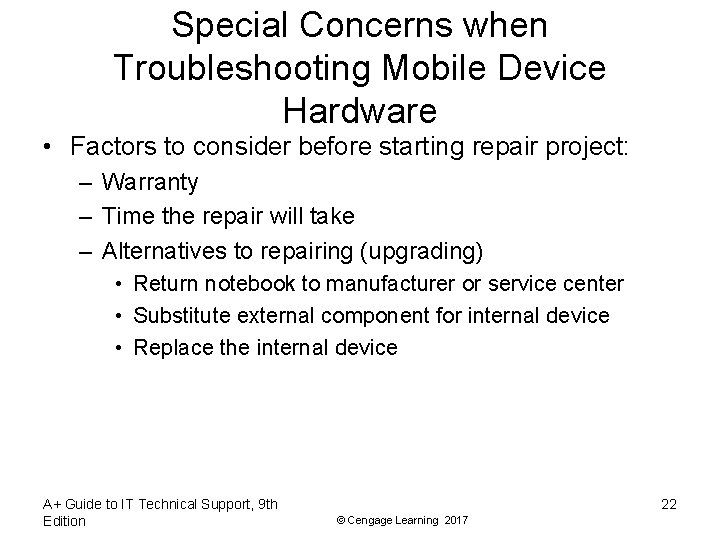 Special Concerns when Troubleshooting Mobile Device Hardware

• Factors to consider before starting repair project:
  – Warranty
  – Time the repair will take
  – Alternatives to repairing (upgrading)
    • Return notebook to manufacturer or service center
    • Substitute external component for internal device
    • Replace the internal device

A+ Guide to IT Technical Support, 9th Edition

© Cengage Learning 2017

22